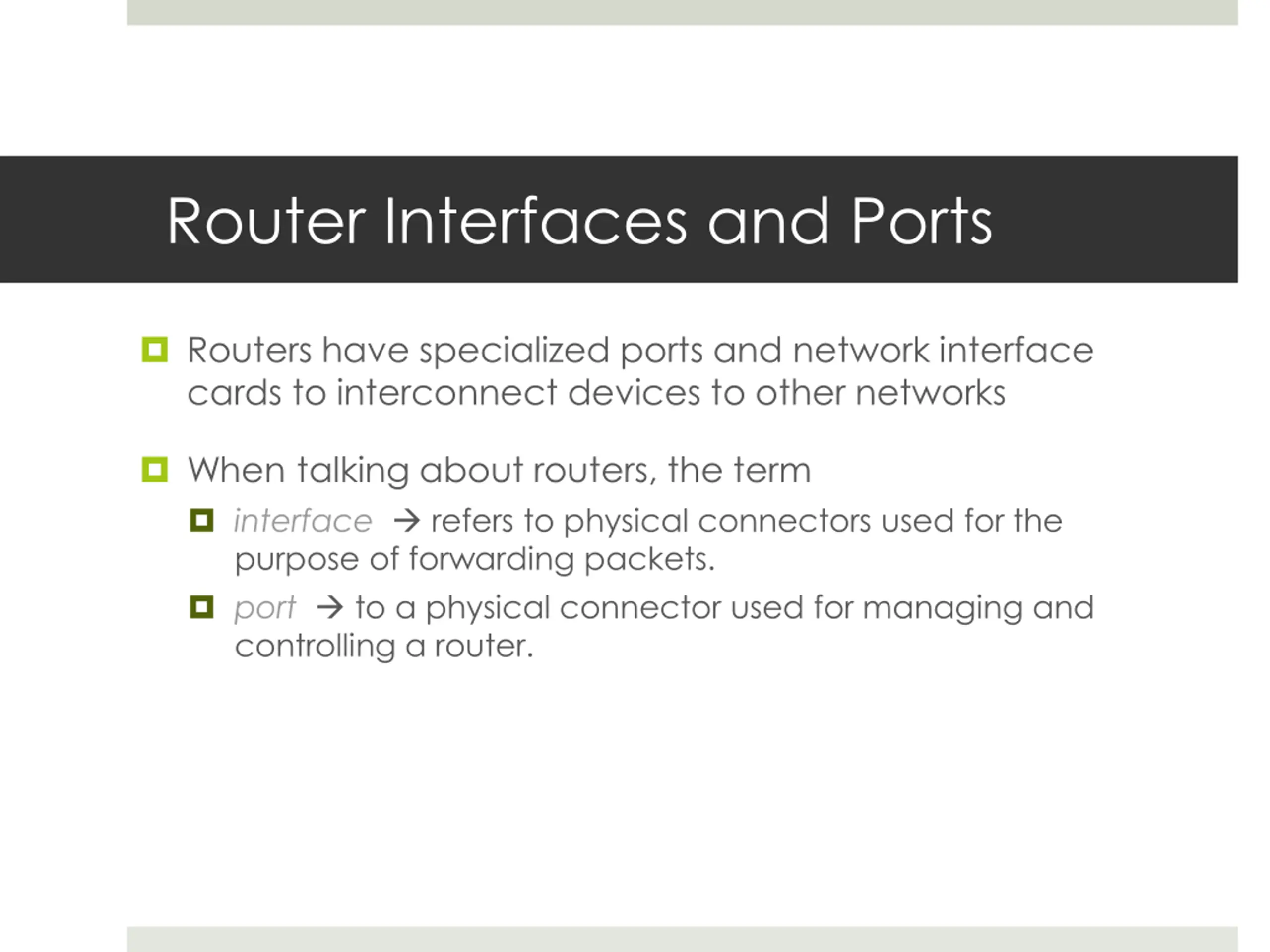 Router Interfaces and Ports

Routers have specialized ports and network interface cards to interconnect devices to other networks

When talking about routers, the term

interface → refers to physical connectors used for the purpose of forwarding packets.

port → to a physical connector used for managing and controlling a router.